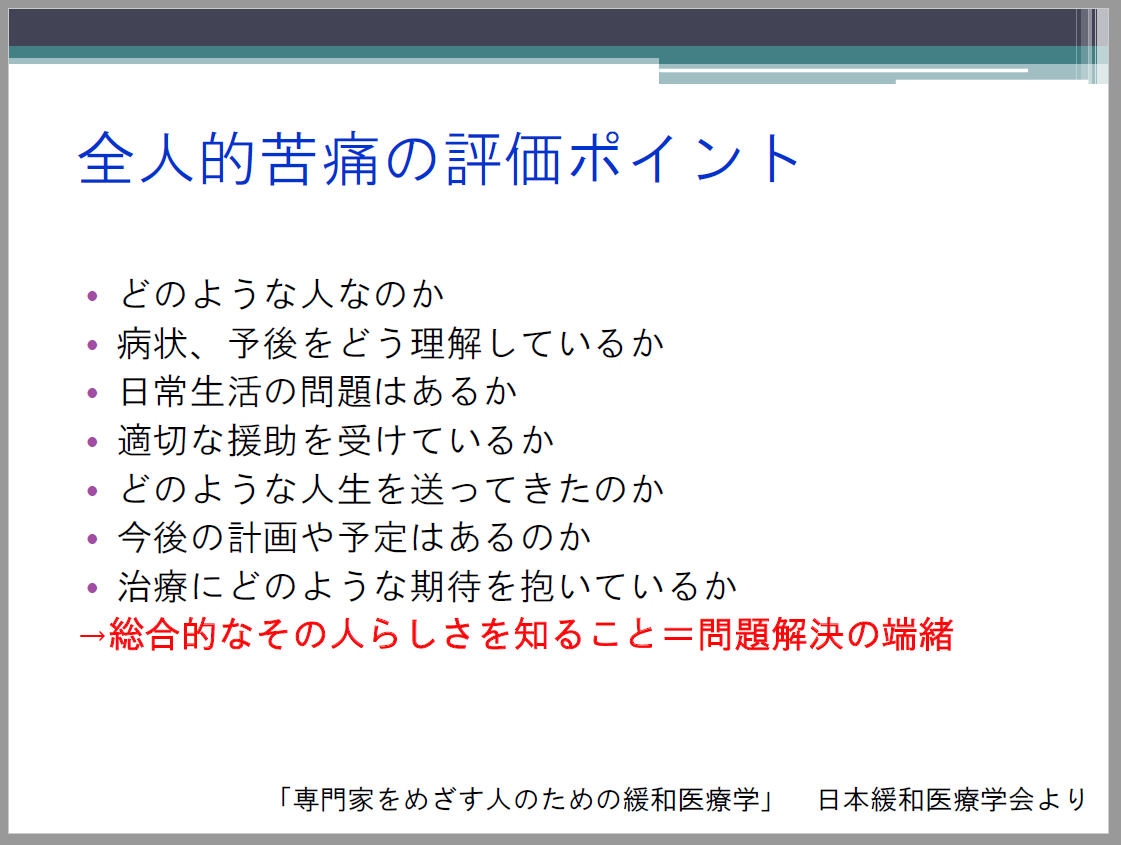 全人的苦痛の評価ポイント

• どのような人なのか
• 病状、予後をどう理解しているか
• 日常生活の問題はあるか
• 適切な援助を受けているか
• どのような人生を送ってきたのか
• 今後の計画や予定はあるのか
• 治療にどのような期待を抱いているか
→総合的なその人らしさを知ること＝問題解決の端緒

「専門家をめざす人のための緩和医療学」　日本緩和医療学会より